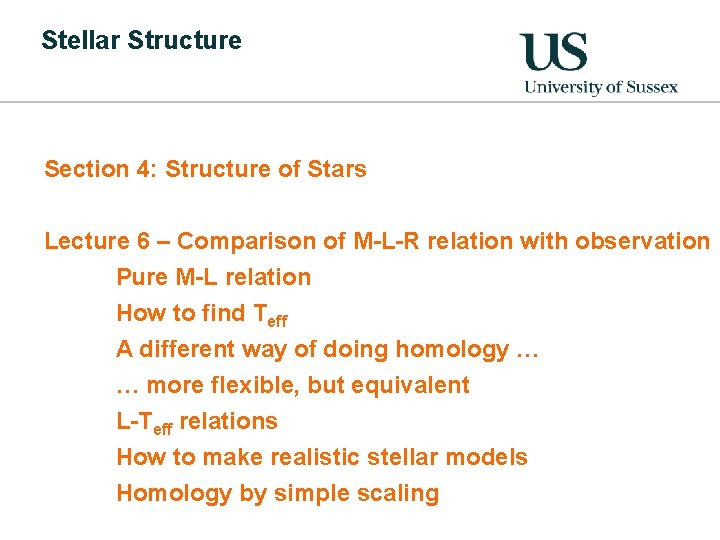 Stellar Structure

US
University of Sussex

Section 4: Structure of Stars

Lecture 6 – Comparison of M-L-R relation with observation
Pure M-L relation
How to find $T_{eff}$
A different way of doing homology …
… more flexible, but equivalent
L-$T_{eff}$ relations
How to make realistic stellar models
Homology by simple scaling